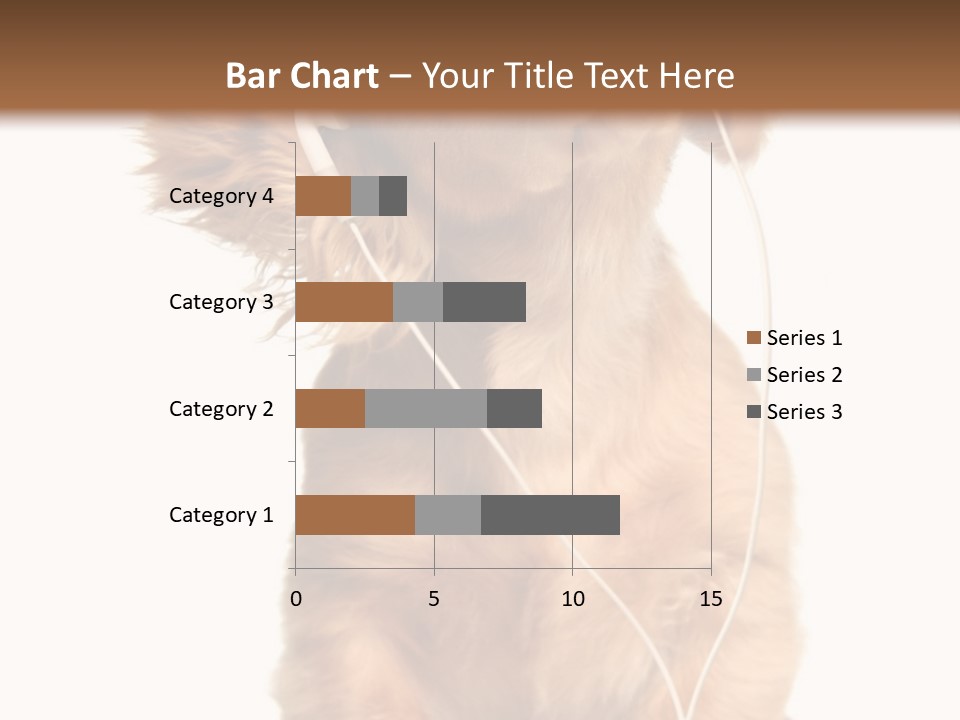 Bar Chart – Your Title Text Here

Category 4
Category 3
Category 2
Category 1

0
5
10
15

Series 1
Series 2
Series 3